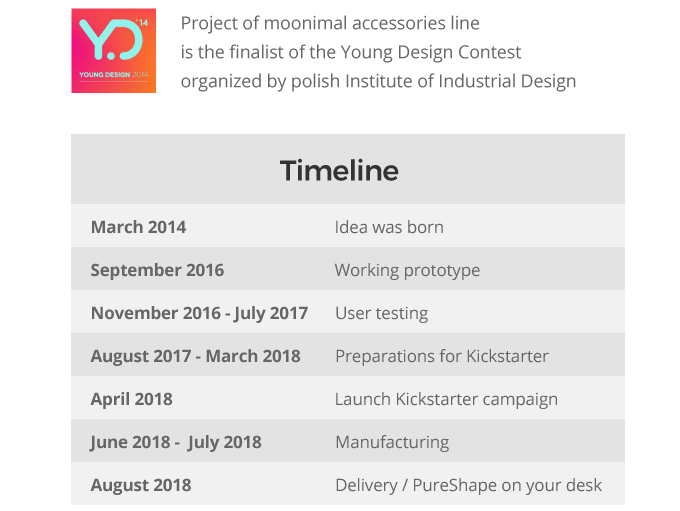 Y.D '14
YOUNG DESIGN 2014

Project of moonimal accessories line is the finalist of the Young Design Contest organized by polish Institute of Industrial Design

Timeline

| | |
|---|---|
| March 2014 | Idea was born |
| September 2016 | Working prototype |
| November 2016 - July 2017 | User testing |
| August 2017 - March 2018 | Preparations for Kickstarter |
| April 2018 | Launch Kickstarter campaign |
| June 2018 - July 2018 | Manufacturing |
| August 2018 | Delivery / PureShape on your desk |